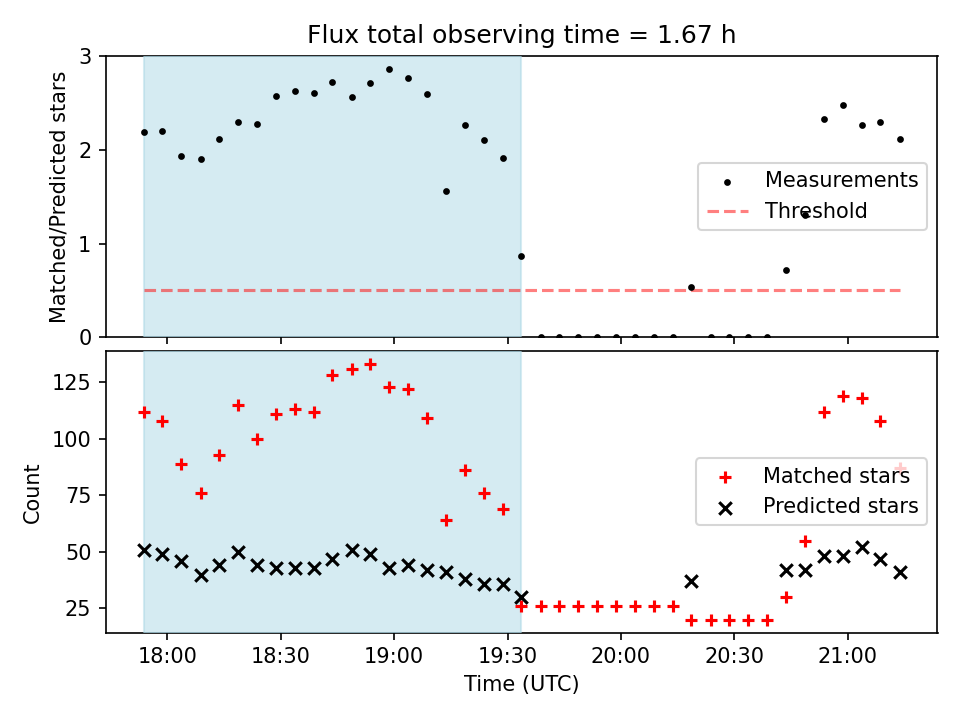 Flux total observing time = 1.67 h

Matched/Predicted stars

3
2
1
0

Measurements
Threshold

Count

125
100
75
50
25

Matched stars
Predicted stars

18:00
18:30
19:00
19:30
20:00
20:30
21:00

Time (UTC)